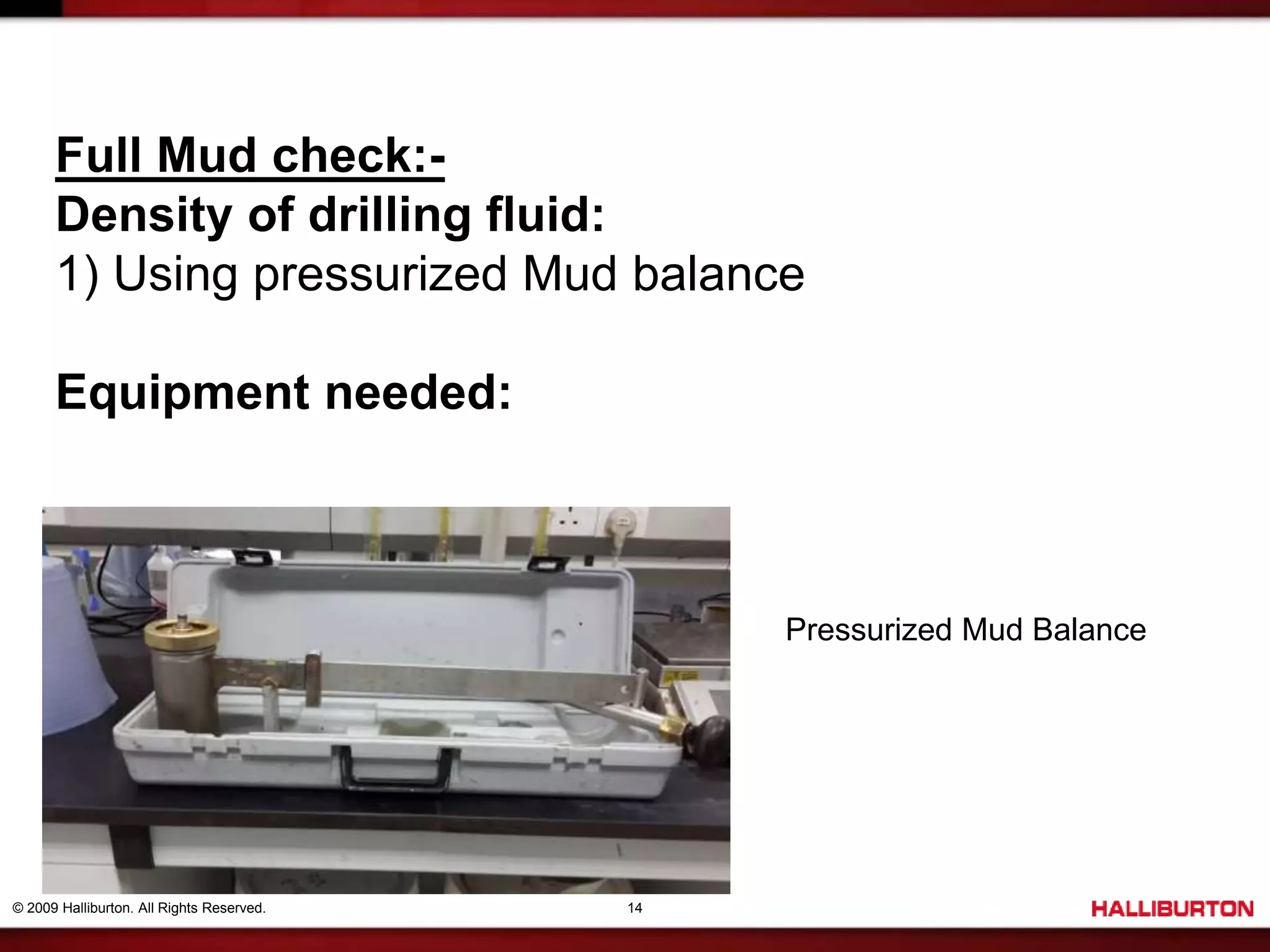 Full Mud check:-
Density of drilling fluid:
1) Using pressurized Mud balance

Equipment needed:

Pressurized Mud Balance

© 2009 Halliburton. All Rights Reserved.

14

HALLIBURTON